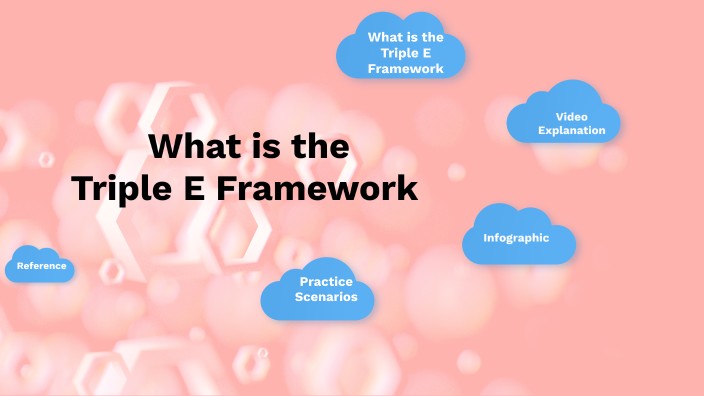 What is the Triple E Framework

Video Explanation

What is the Triple E Framework

Infographic

Reference

Practice Scenarios